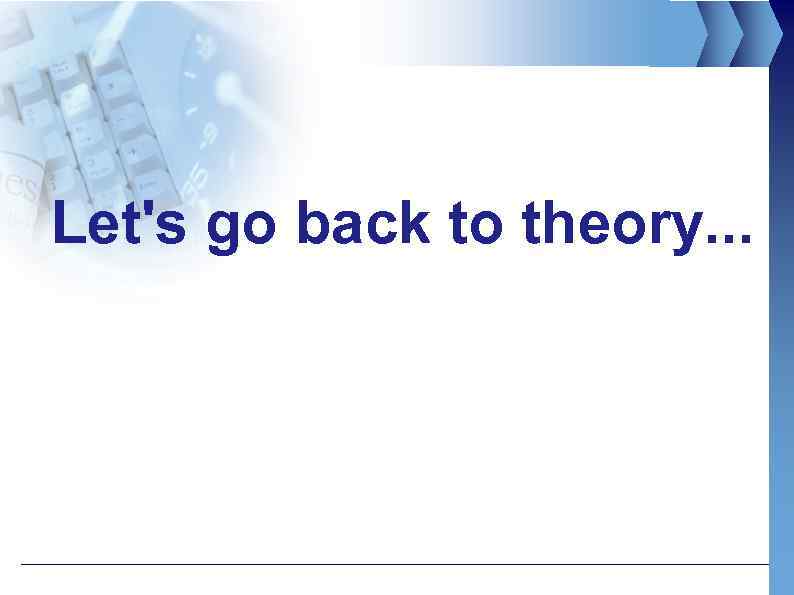 Let's go back to theory...